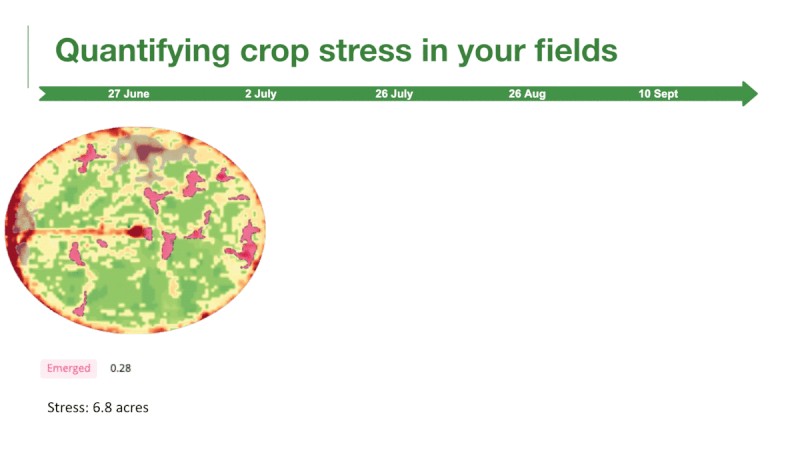 Quantifying crop stress in your fields

27 June 2 July 26 July 26 Aug 10 Sept

Emerged 0.28

Stress: 6.8 acres